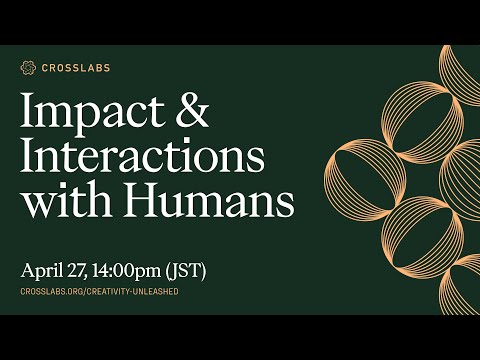 CROSSLABS

Impact & Interactions with Humans

April 27, 14:00pm (JST)

CROSSLABS.ORG/CREATIVITY-UNLEASHED